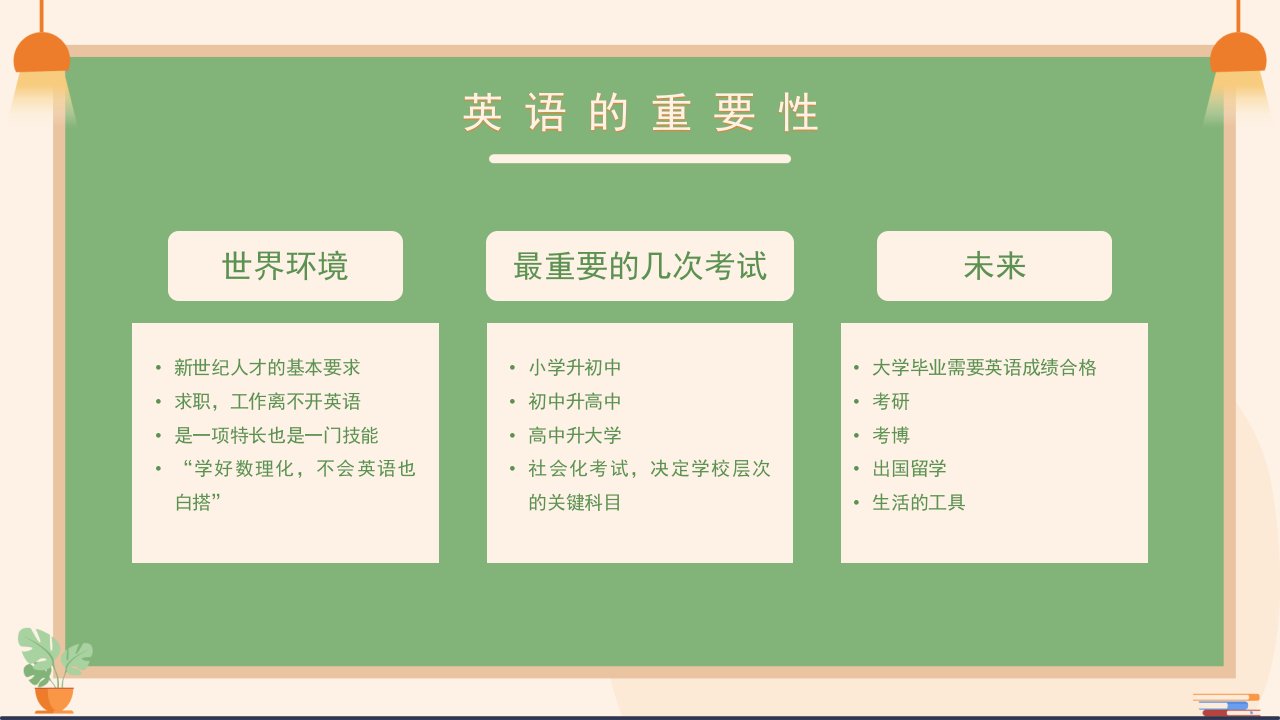 英语的重要性

世界环境

• 新世纪人才的基本要求
• 求职，工作离不开英语
• 是一项特长也是一门技能
• “学好数理化，不会英语也白搭”

最重要的几次考试

• 小学升初中
• 初中升高中
• 高中升大学
• 社会化考试，决定学校层次的关键科目

未来

• 大学毕业需要英语成绩合格
• 考研
• 考博
• 出国留学
• 生活的工具